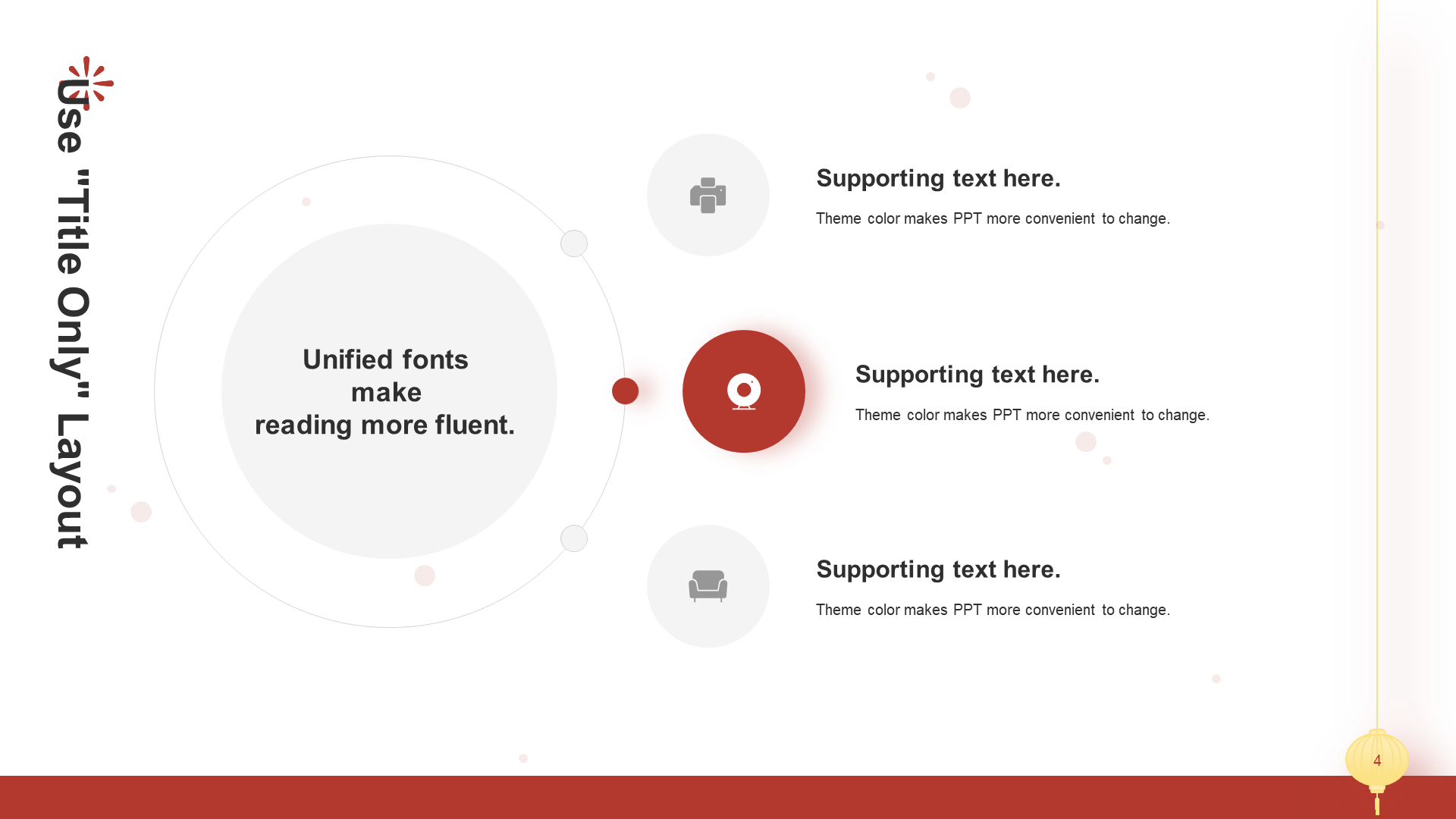 Use "Title Only" Layout

Unified fonts make reading more fluent.

Supporting text here.

Theme color makes PPT more convenient to change.

Supporting text here.

Theme color makes PPT more convenient to change.

Supporting text here.

Theme color makes PPT more convenient to change.

4